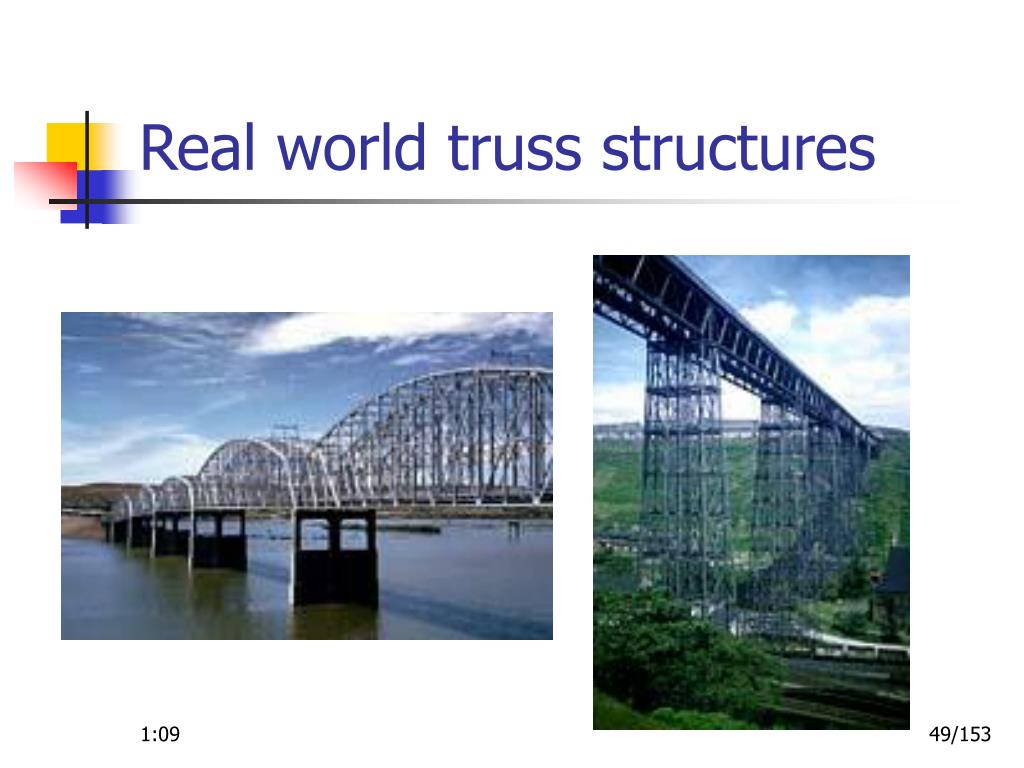 Real world truss structures

1:09

49/153